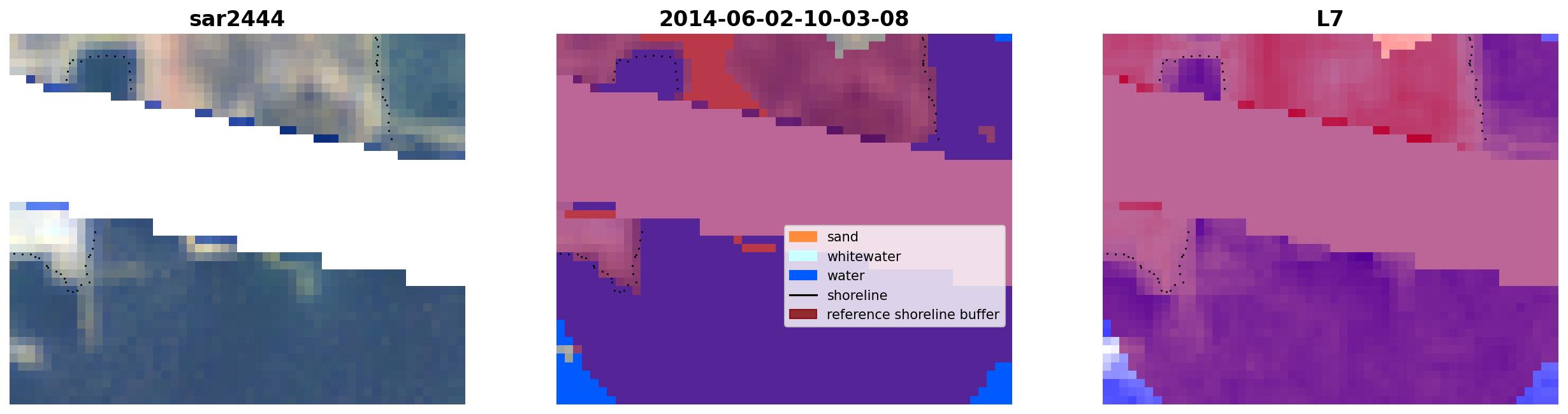 sar2444

2014-06-02-10-03-08

sand
whitewater
water
shoreline
reference shoreline buffer

L7